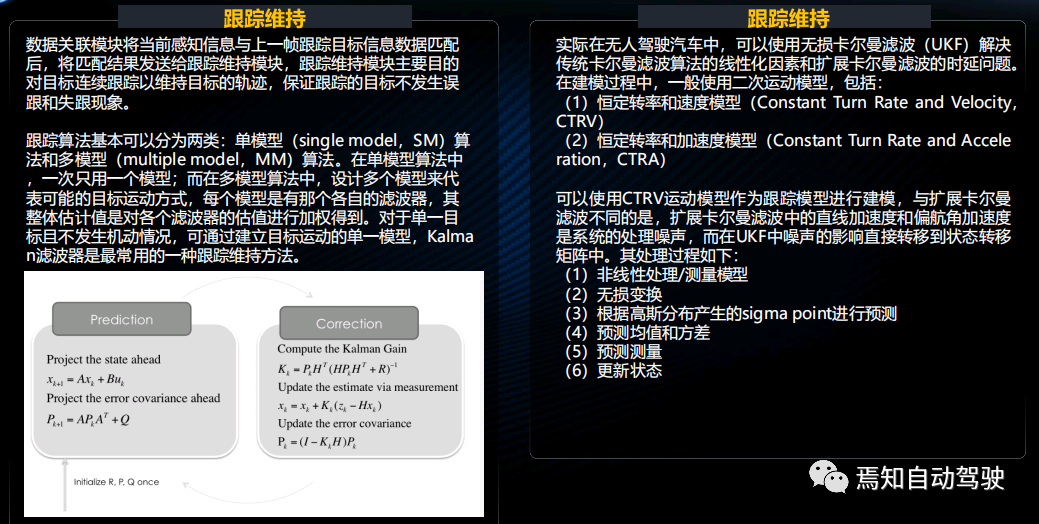 跟踪维持

数据关联模块将当前感知信息与上一帧跟踪目标信息数据匹配后，将匹配结果发送给跟踪维持模块，跟踪维持模块主要目的对目标连续跟踪以维持目标的轨迹，保证跟踪的目标不发生误跟和失跟现象。

跟踪算法基本可以分为两类：单模型（single model，SM）算法和多模型（multiple model，MM）算法。在单模型算法中，一次只用一个模型；而在多模型算法中，设计多个模型来代表可能的目标运动方式，每个模型是有那个各自的滤波器，其整体估计值是对各个滤波器的估值进行加权得到。对于单一目标且不发生机动情况，可通过建立目标运动的单一模型，Kalman滤波器是最常用的一种跟踪维持方法。

Prediction

Project the state ahead
$x_{k+1} = Ax_k + Bu_k$
Project the error covariance ahead
$P_{k+1} = AP_kA^T + Q$

Correction

Compute the Kalman Gain
$K_k = P_kH^T(HP_kH^T + R)^{-1}$
Update the estimate via measurement
$x_k = x_k + K_k(z_k - Hx_k)$
Update the error covariance
$P_k = (I - K_kH)P_k$

Initialize R, P, Q once

跟踪维持

实际在无人驾驶汽车中，可以使用无损卡尔曼滤波（UKF）解决传统卡尔曼滤波算法的线性化因素和扩展卡尔曼滤波的时延问题。在建模过程中，一般使用二次运动模型，包括：
（1）恒定转率和速度模型（Constant Turn Rate and Velocity，CTRV）
（2）恒定转率和加速度模型（Constant Turn Rate and Acceleration，CTRA）

可以使用CTRV运动模型作为跟踪模型进行建模，与扩展卡尔曼滤波不同的是，扩展卡尔曼滤波中的直线加速度和偏航角加速度是系统的处理噪声，而在UKF中噪声的影响直接转移到状态转移矩阵中。其处理过程如下：
（1）非线性处理/测量模型
（2）无损变换
（3）根据高斯分布产生的sigma point进行预测
（4）预测均值和方差
（5）预测测量
（6）更新状态

焉知自动驾驶